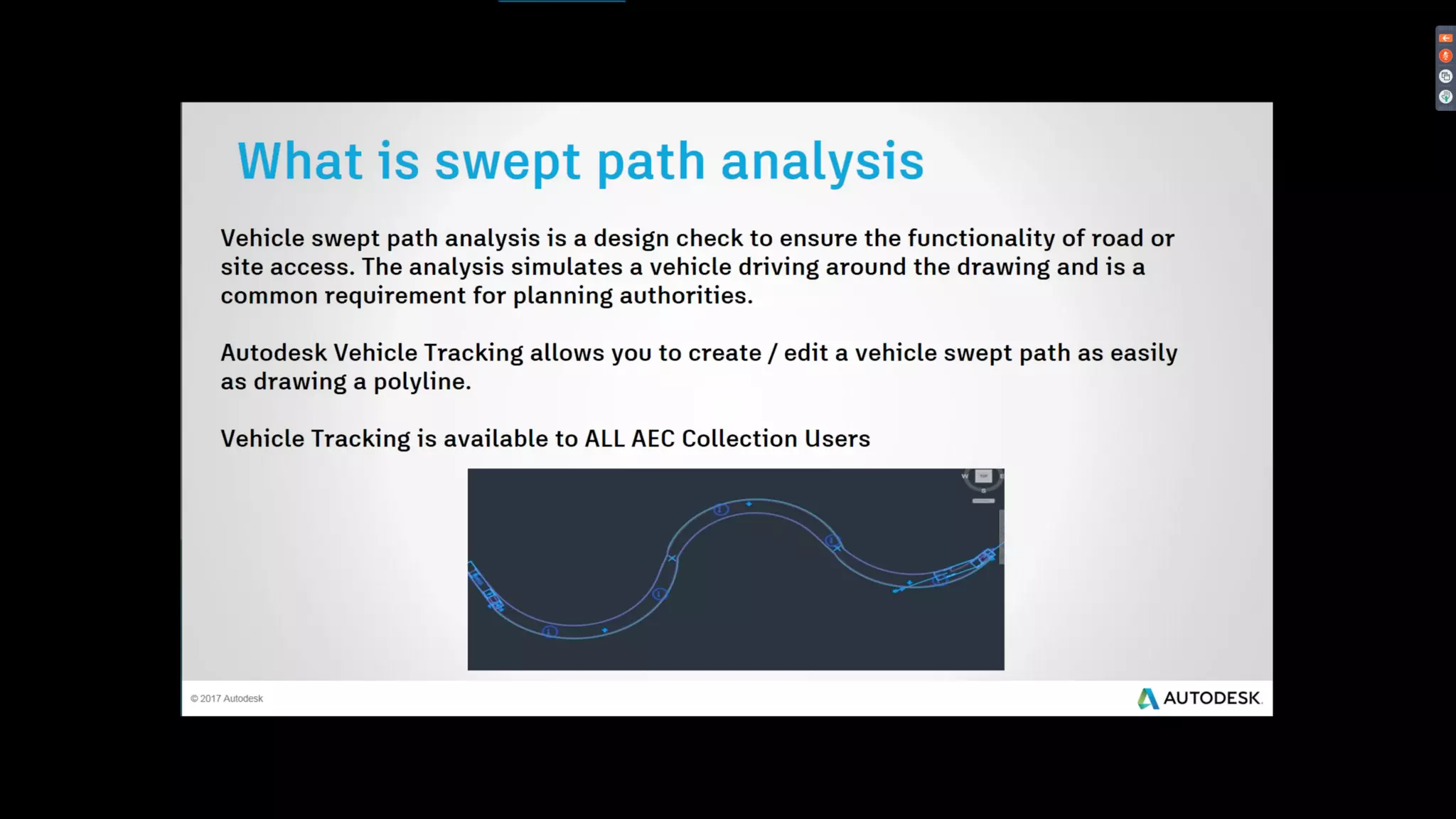 What is swept path analysis

Vehicle swept path analysis is a design check to ensure the functionality of road or site access. The analysis simulates a vehicle driving around the drawing and is a common requirement for planning authorities.

Autodesk Vehicle Tracking allows you to create / edit a vehicle swept path as easily as drawing a polyline.

Vehicle Tracking is available to ALL AEC Collection Users

© 2017 Autodesk

AUTODESK.